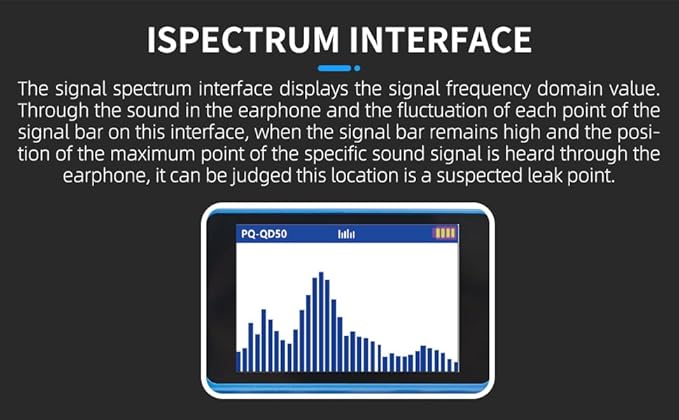 ISPECTRUM INTERFACE

The signal spectrum interface displays the signal frequency domain value. Through the sound in the earphone and the fluctuation of each point of the signal bar on this interface, when the signal bar remains high and the position of the maximum point of the specific sound signal is heard through the earphone, it can be judged this location is a suspected leak point.

PQ-QD50